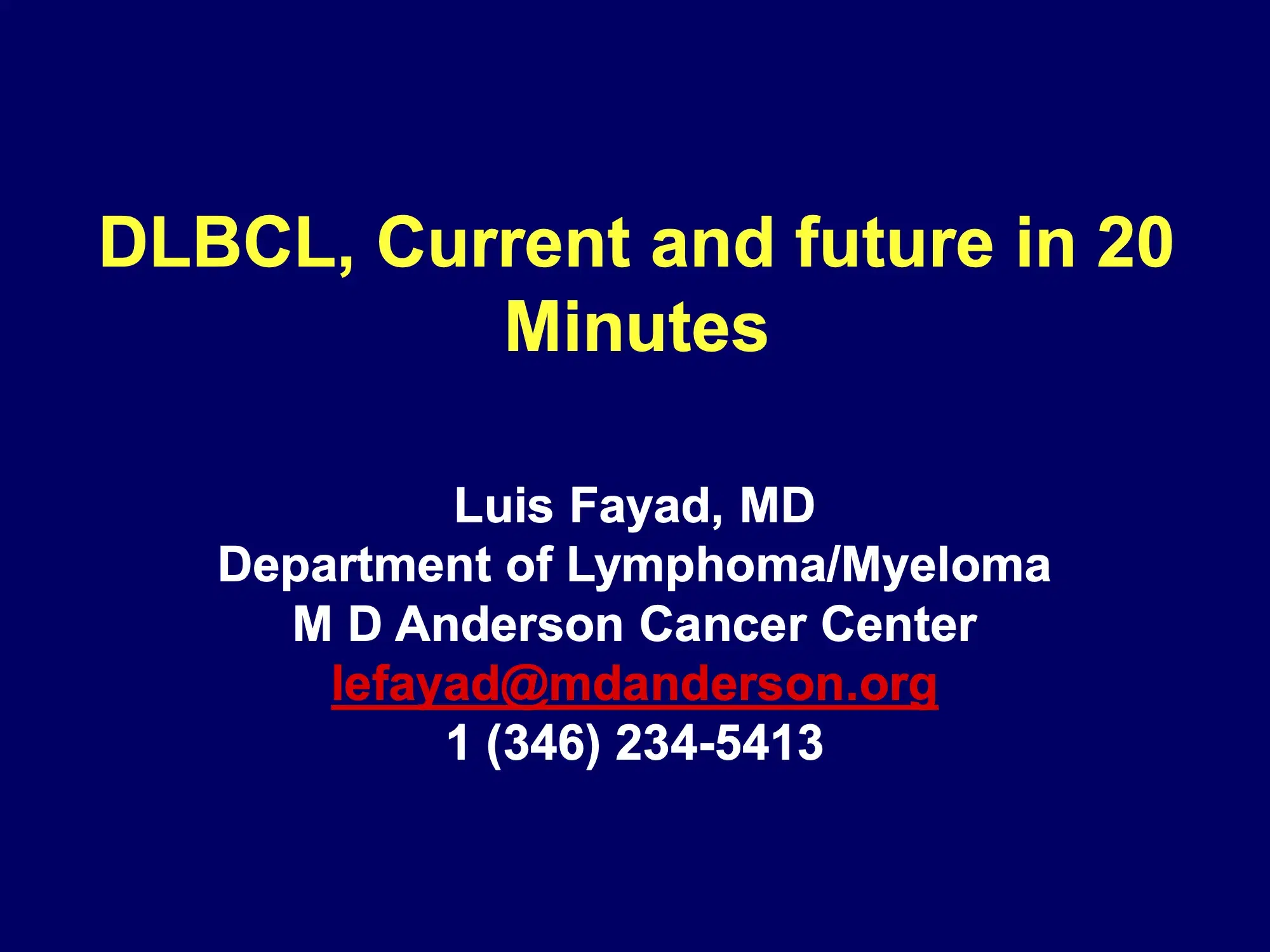 DLBCL, Current and future in 20 Minutes

Luis Fayad, MD
Department of Lymphoma/Myeloma
M D Anderson Cancer Center
lefayad@mdanderson.org
1 (346) 234-5413